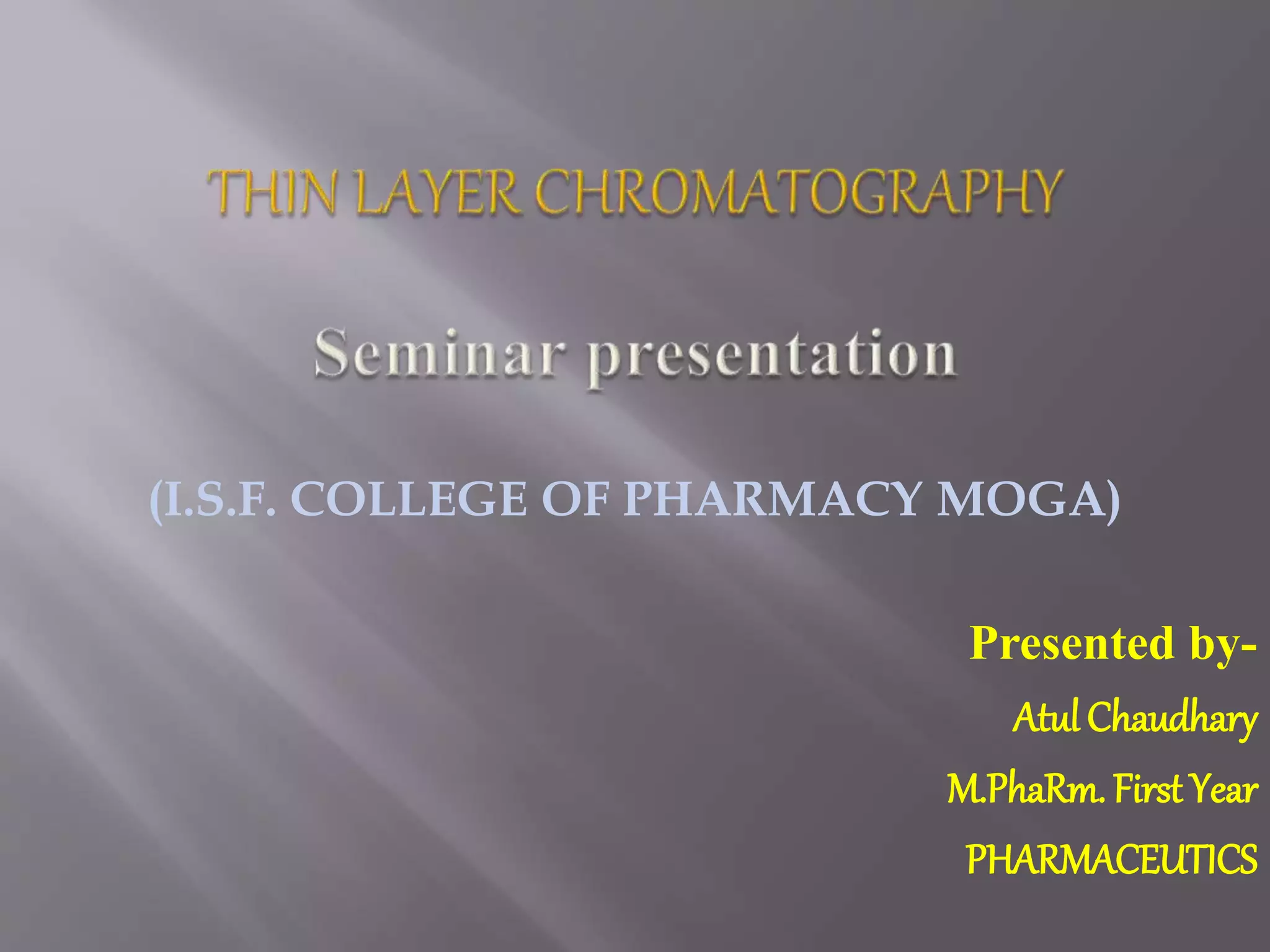 THIN LAYER CHROMATOGRAPHY

Seminar presentation

(I.S.F. COLLEGE OF PHARMACY MOGA)

Presented by-

Atul Chaudhary

M.PhaRm. First Year

PHARMACEUTICS